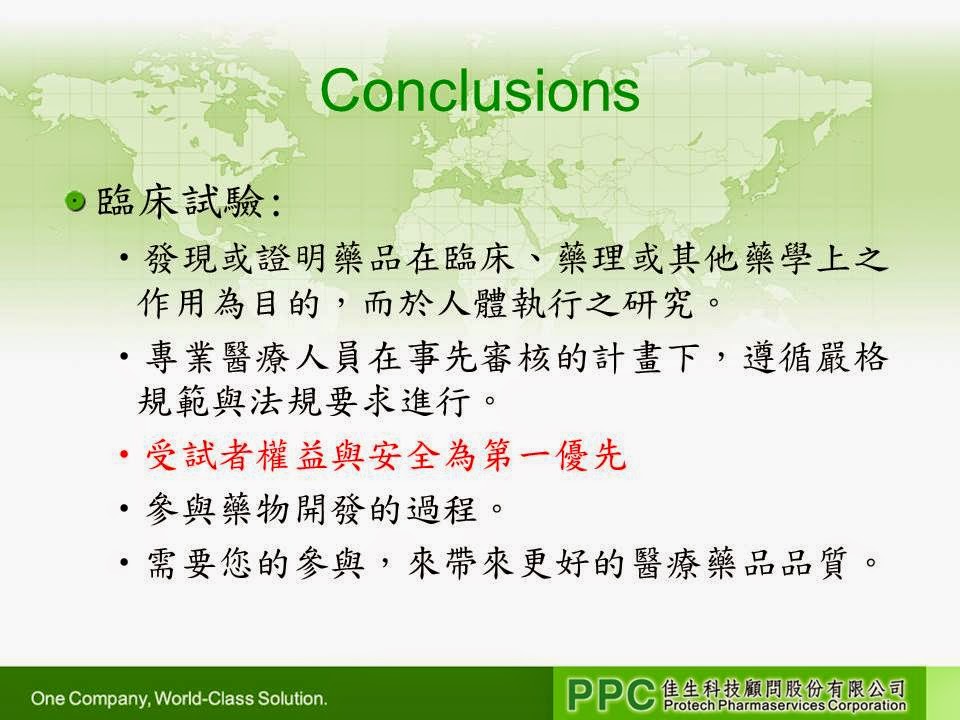 Conclusions

臨床試驗:

• 發現或證明藥品在臨床、藥理或其他藥學上之作用為目的，而於人體執行之研究。

• 專業醫療人員在事先審核的計畫下，遵循嚴格規範與法規要求進行。

• 受試者權益與安全為第一優先

• 參與藥物開發的過程。

• 需要您的參與，來帶來更好的醫療藥品品質。

One Company, World-Class Solution.

PPC 佳生科技顧問股份有限公司 Protech Pharmaservices Corporation